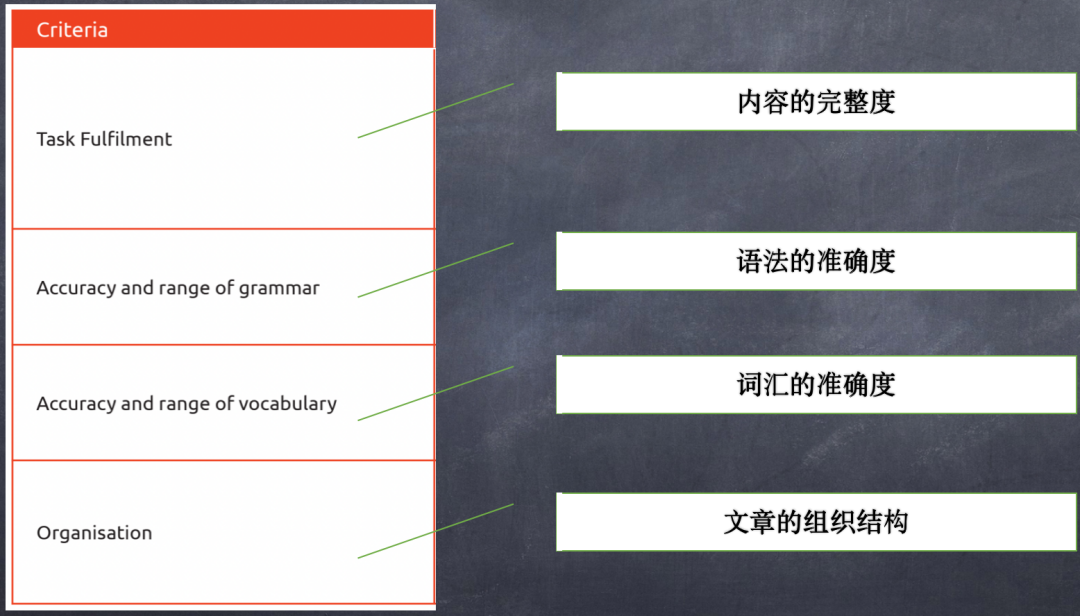 Criteria

Task Fulfilment

Accuracy and range of grammar

Accuracy and range of vocabulary

Organisation

内容的完整度

语法的准确度

词汇的准确度

文章的组织结构